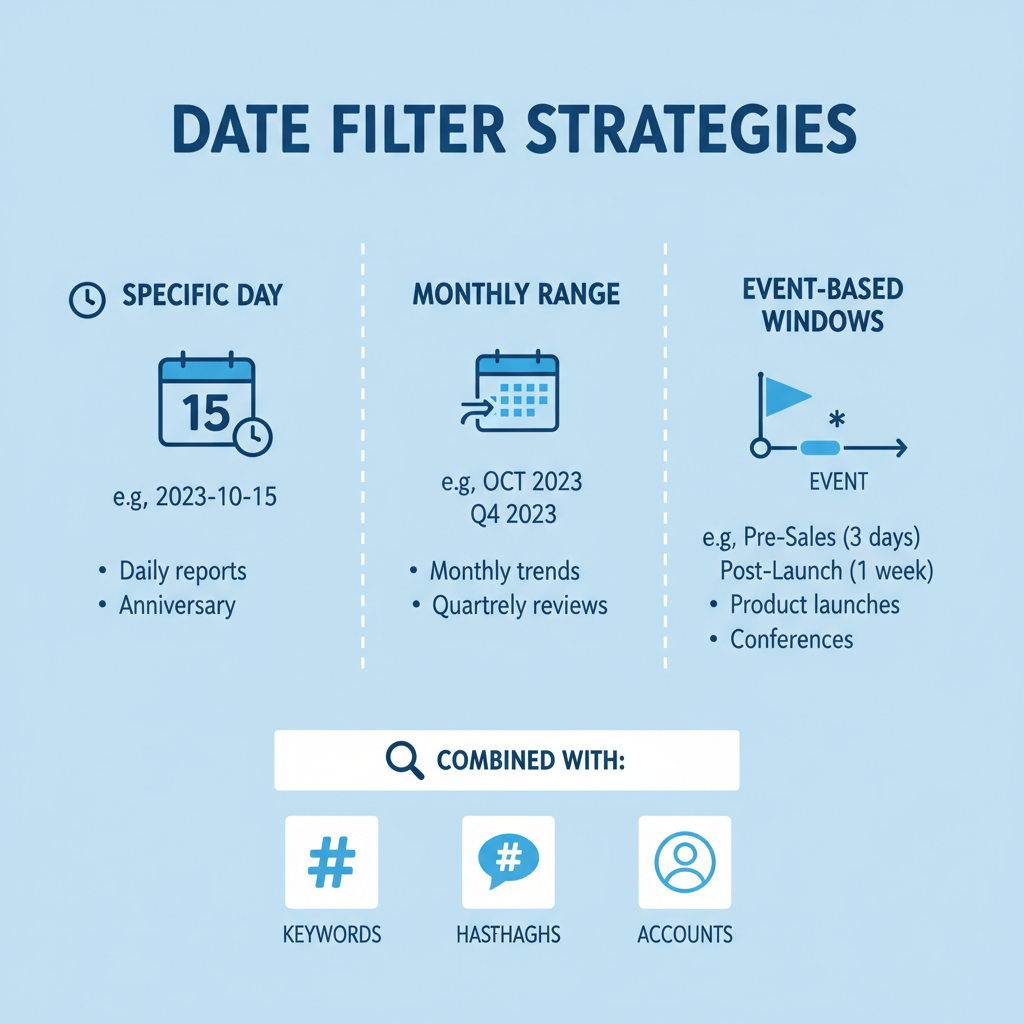 DATE FILTER STRATEGIES

SPECIFIC DAY

15

e.g, 2023-10-15

• Daily reports
• Anniversary

MONTHLY RANGE

e.g, OCT 2023
Q4 2023

• Monthly trends
• Quartrely reviews

EVENT-BASED WINDOWS

*

EVENT

e.g, Pre-Sales (3 days)
Post-Launch (1 week)
• Product launches
• Conferences

COMBINED WITH:

#
KEYWORDS

#
HASTHAGHS

ACCOUNTS